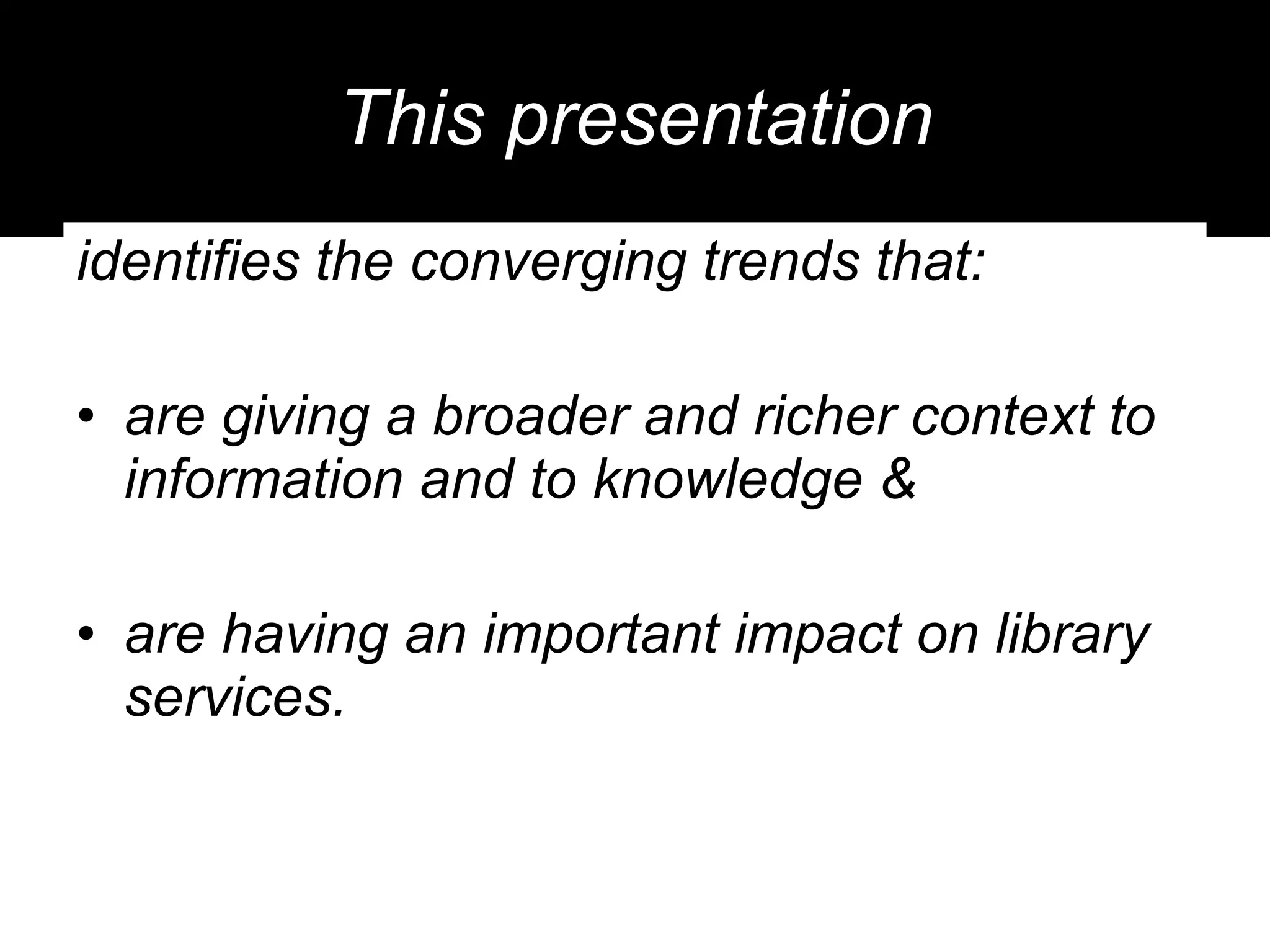 This presentation

identifies the converging trends that:

• are giving a broader and richer context to information and to knowledge &

• are having an important impact on library services.